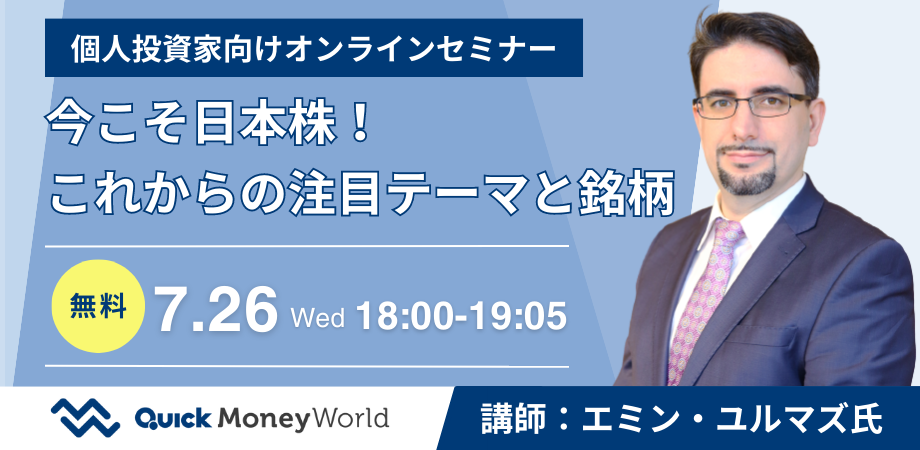 個人投資家向けオンラインセミナー

今こそ日本株！
これからの注目テーマと銘柄

無料 7.26 Wed 18:00-19:05

Quick Money World

講師：エミン・ユルマズ氏